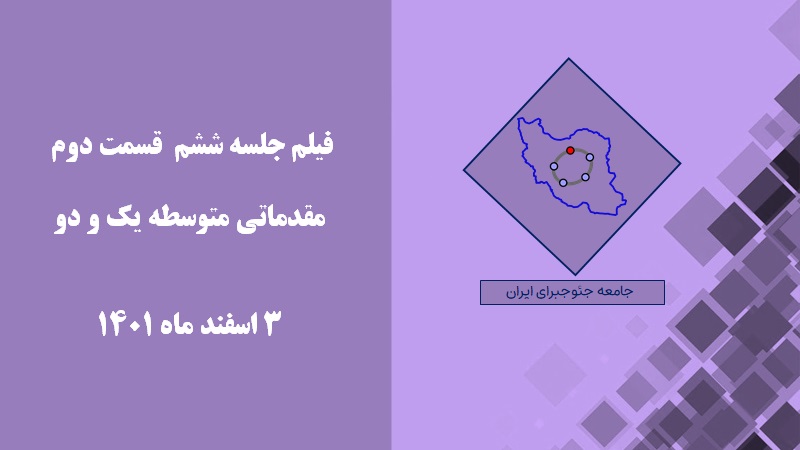 فیلم جلسه ششم قسمت دوم

مقدماتی متوسطه یک و دو

۳ اسفند ماه ۱۴۰۱

جامعه جئوجبرای ایران